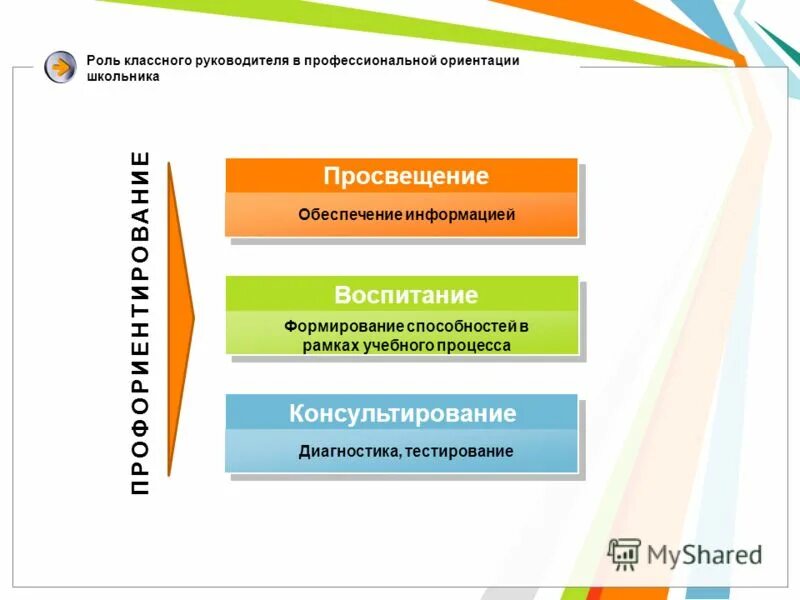 Роль классного руководителя в профессиональной ориентации школьника

ПРОФОРИЕНТИРОВАНИЕ

Просвещение

Обеспечение информацией

Воспитание

Формирование способностей в рамках учебного процесса

Консультирование

Диагностика, тестирование

MyShared